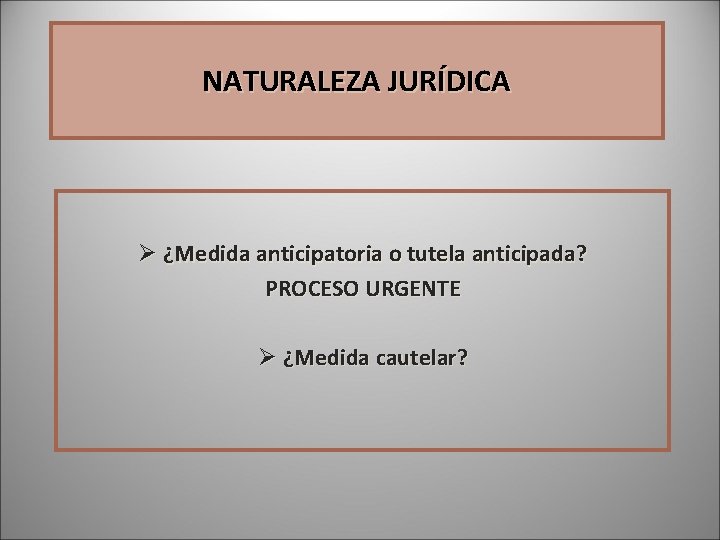 NATURALEZA JURÍDICA

➢ ¿Medida anticipatoria o tutela anticipada?
PROCESO URGENTE

➢ ¿Medida cautelar?